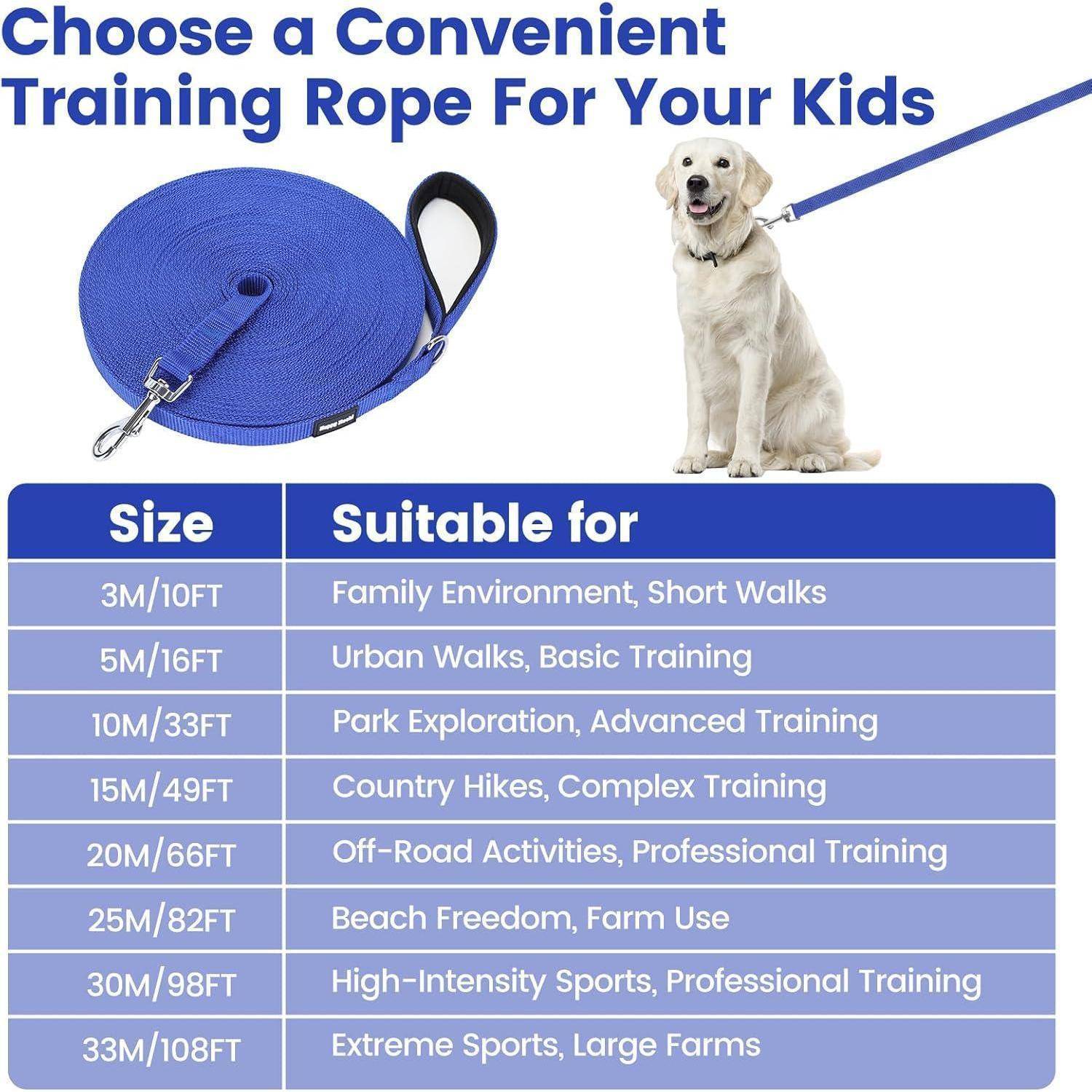 Choose a Convenient Training Rope For Your Kids

| Size | Suitable for |
|---|---|
| 3M/10FT | Family Environment, Short Walks |
| 5M/16FT | Urban Walks, Basic Training |
| 10M/33FT | Park Exploration, Advanced Training |
| 15M/49FT | Country Hikes, Complex Training |
| 20M/66FT | Off-Road Activities, Professional Training |
| 25M/82FT | Beach Freedom, Farm Use |
| 30M/98FT | High-Intensity Sports, Professional Training |
| 33M/108FT | Extreme Sports, Large Farms |